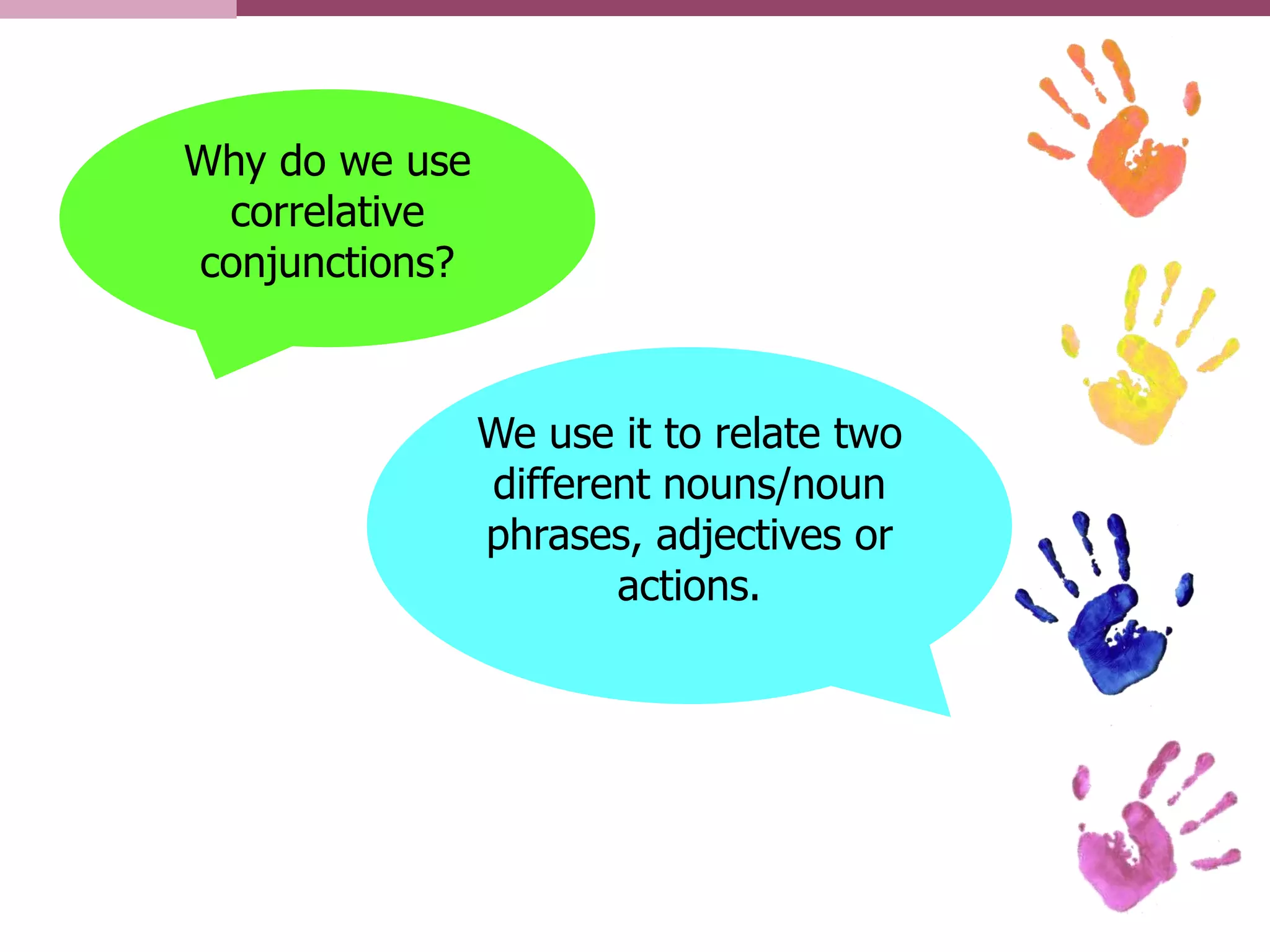 Why do we use correlative conjunctions?

We use it to relate two different nouns/noun phrases, adjectives or actions.